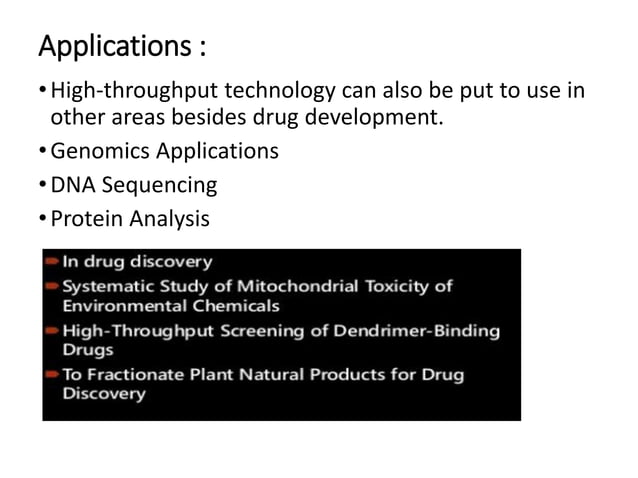 Applications :

• High-throughput technology can also be put to use in other areas besides drug development.
• Genomics Applications
• DNA Sequencing
• Protein Analysis

In drug discovery
Systematic Study of Mitochondrial Toxicity of Environmental Chemicals
High-Throughput Screening of Dendrimer-Binding Drugs
To Fractionate Plant Natural Products for Drug Discovery